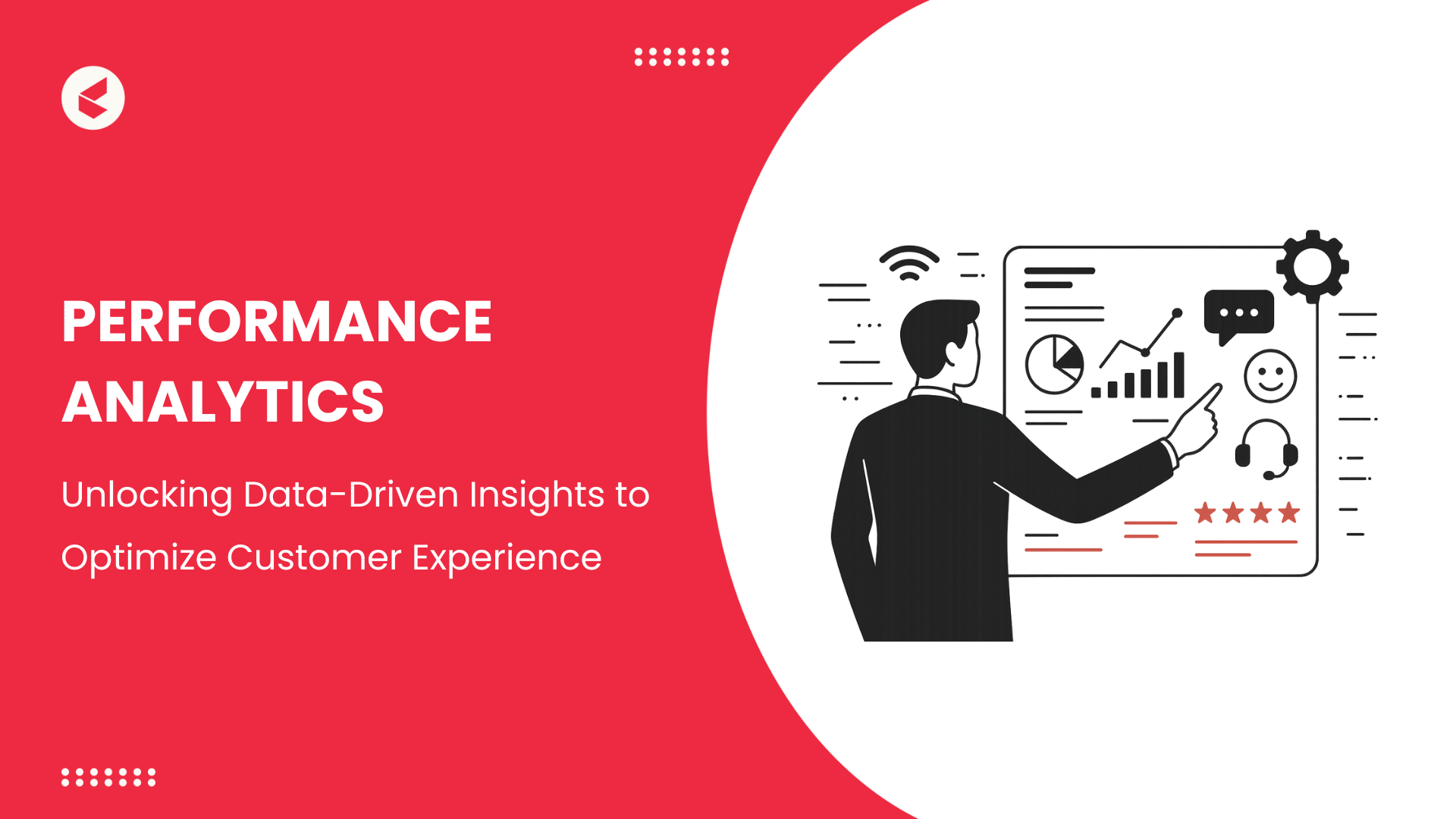 PERFORMANCE ANALYTICS

Unlocking Data-Driven Insights to Optimize Customer Experience